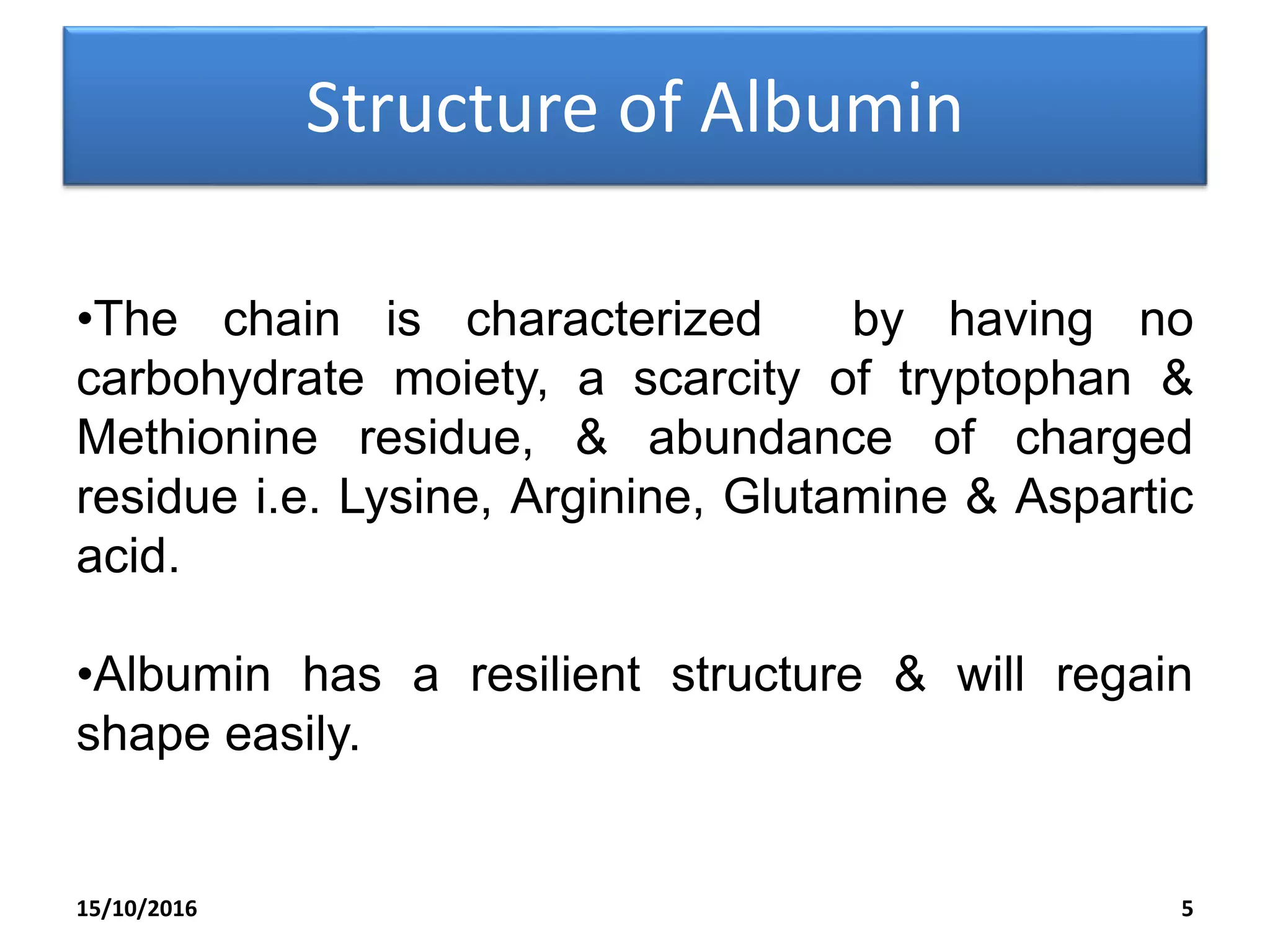 Structure of Albumin

•The chain is characterized by having no carbohydrate moiety, a scarcity of tryptophan & Methionine residue, & abundance of charged residue i.e. Lysine, Arginine, Glutamine & Aspartic acid.

•Albumin has a resilient structure & will regain shape easily.

15/10/2016

5